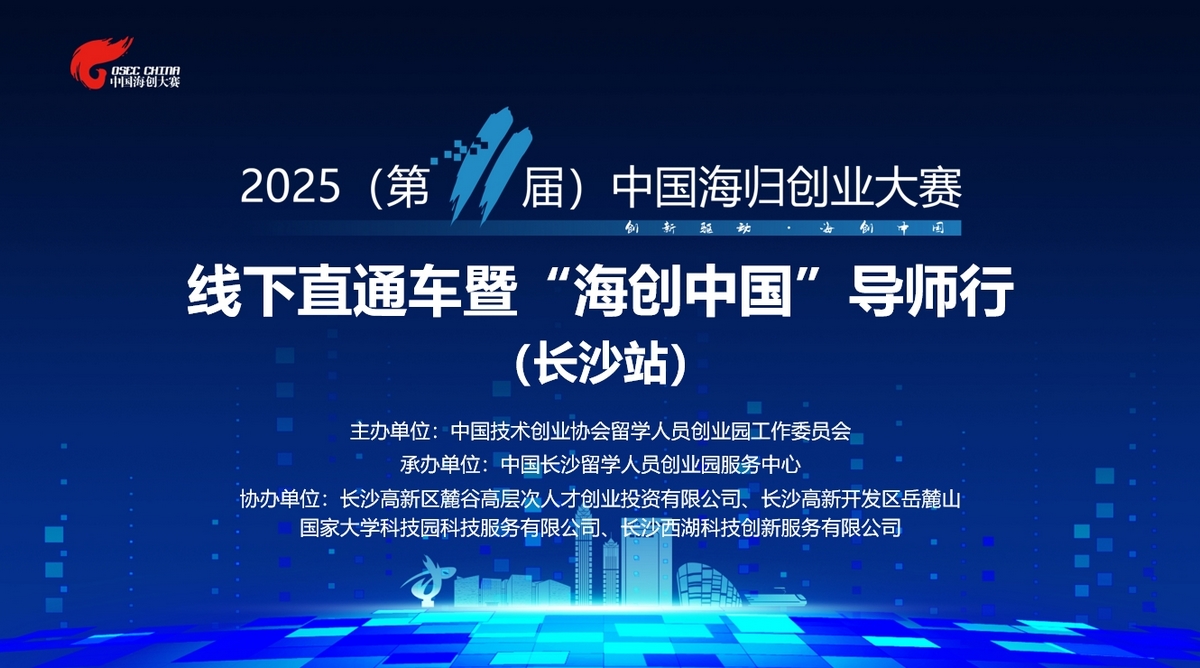 OSEC CHINA
中国海创大赛

2025（第11届）中国海归创业大赛
创新驱动 · 海创中国

线下直通车暨“海创中国”导师行
（长沙站）

主办单位：中国技术创业协会留学人员创业园工作委员会
承办单位：中国长沙留学人员创业园服务中心
协办单位：长沙高新区麓谷高层次人才创业投资有限公司、长沙高新开发区岳麓山国家大学科技园科技服务有限公司、长沙西湖科技创新服务有限公司